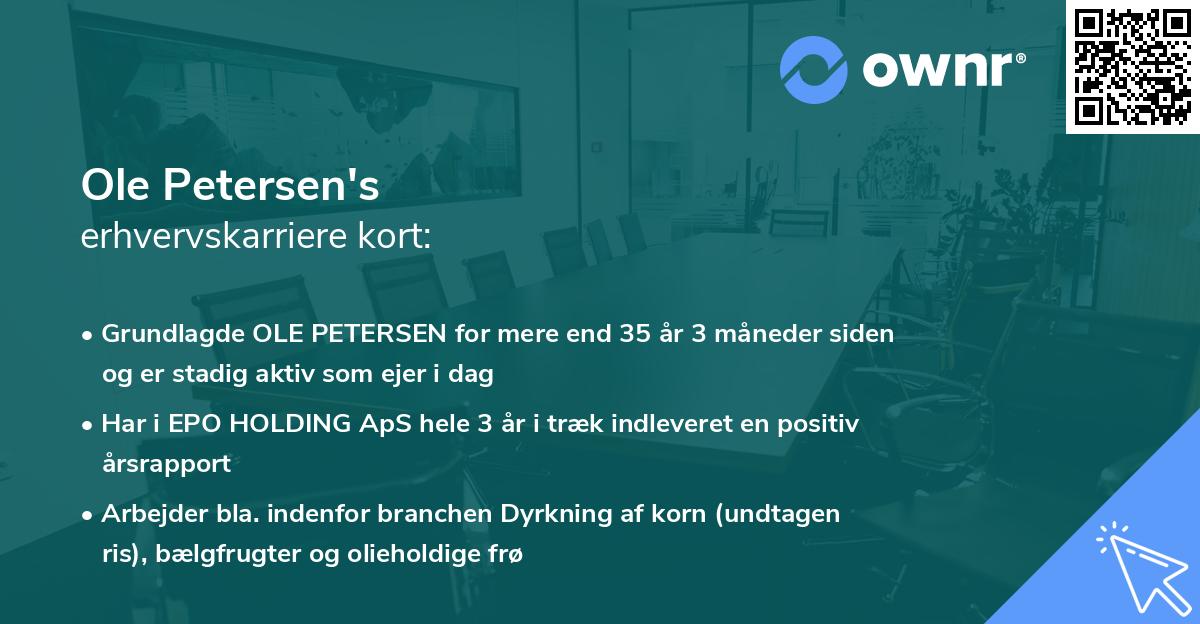 ownr®

Ole Petersen's
erhvervskarriere kort:

• Grundlagde OLE PETERSEN for mere end 35 år 3 måneder siden og er stadig aktiv som ejer i dag

• Har i EPO HOLDING ApS hele 3 år i træk indleveret en positiv årsrapport

• Arbejder bla. indenfor branchen Dyrkning af korn (undtagen ris), bælgfrugter og olieholdige frø